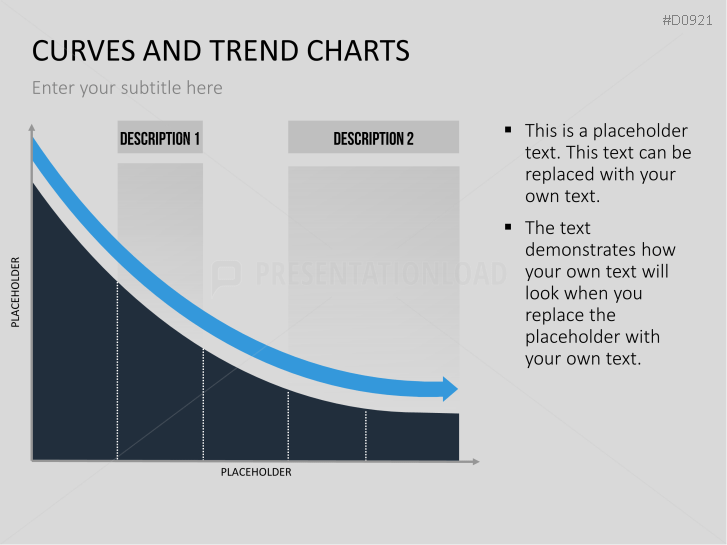 #D0921

CURVES AND TREND CHARTS

Enter your subtitle here

DESCRIPTION 1

DESCRIPTION 2

PLACEHOLDER

PRESENTATIONLOAD

PLACEHOLDER

▪ This is a placeholder text. This text can be replaced with your own text.

▪ The text demonstrates how your own text will look when you replace the placeholder with your own text.